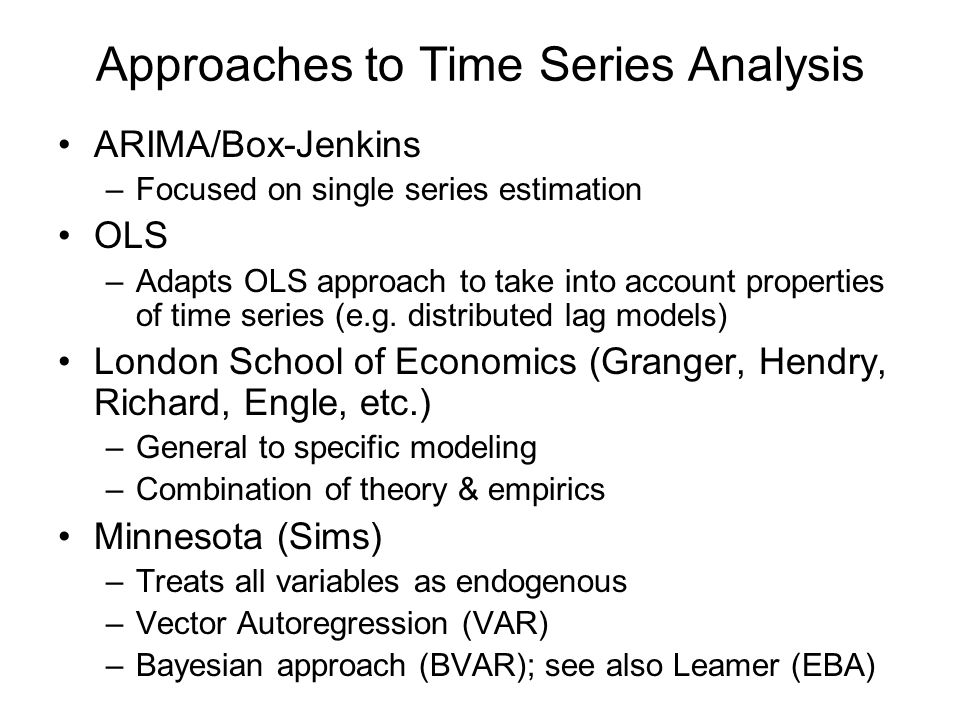 Approaches to Time Series Analysis

• ARIMA/Box-Jenkins
– Focused on single series estimation
• OLS
– Adapts OLS approach to take into account properties of time series (e.g. distributed lag models)
• London School of Economics (Granger, Hendry, Richard, Engle, etc.)
– General to specific modeling
– Combination of theory & empirics
• Minnesota (Sims)
– Treats all variables as endogenous
– Vector Autoregression (VAR)
– Bayesian approach (BVAR); see also Leamer (EBA)